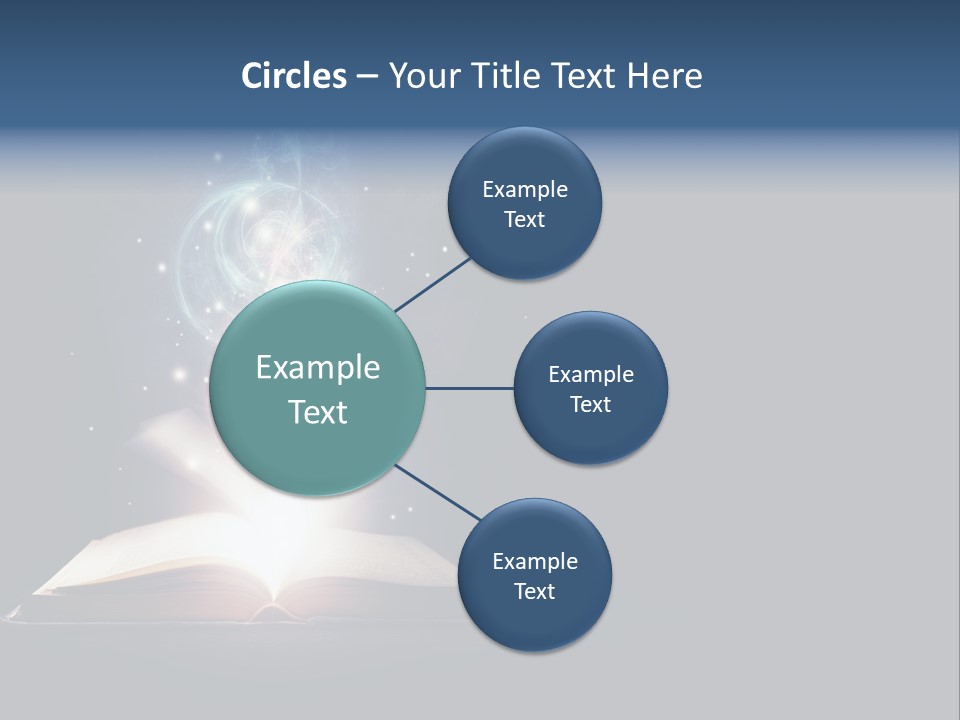 Circles – Your Title Text Here

Example Text

Example Text

Example Text

Example Text